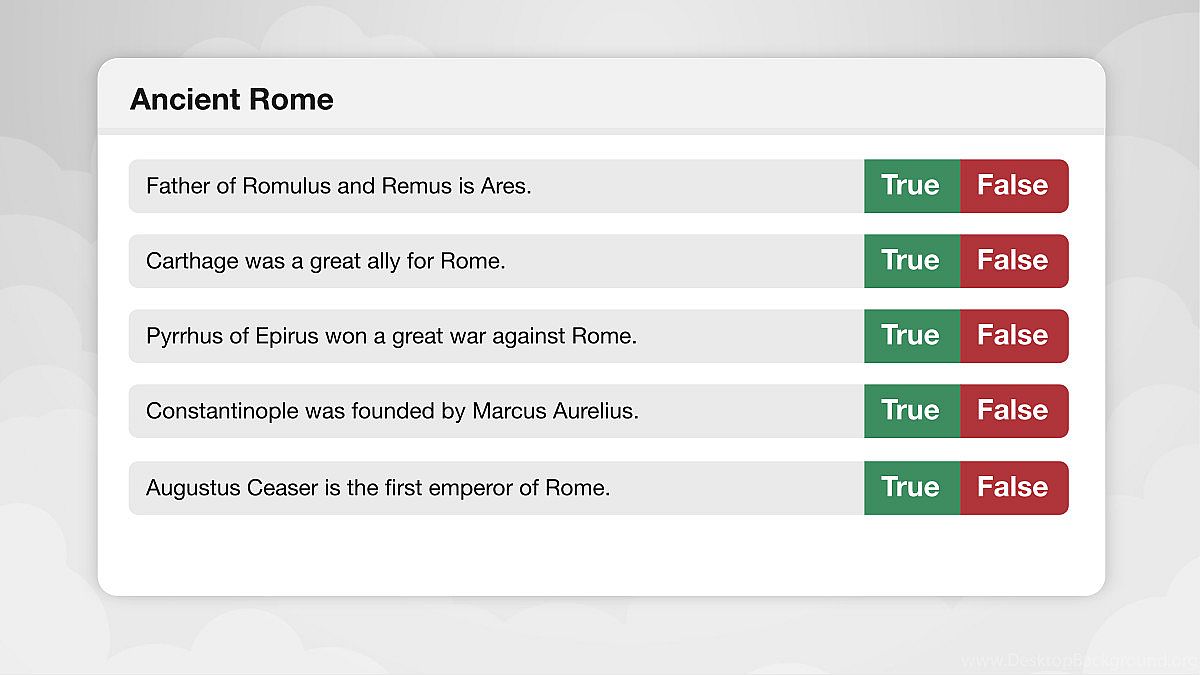 Ancient Rome

Father of Romulus and Remus is Ares. True False

Carthage was a great ally for Rome. True False

Pyrrhus of Epirus won a great war against Rome. True False

Constantinople was founded by Marcus Aurelius. True False

Augustus Ceaser is the first emperor of Rome. True False

www.DesktopBackground.org